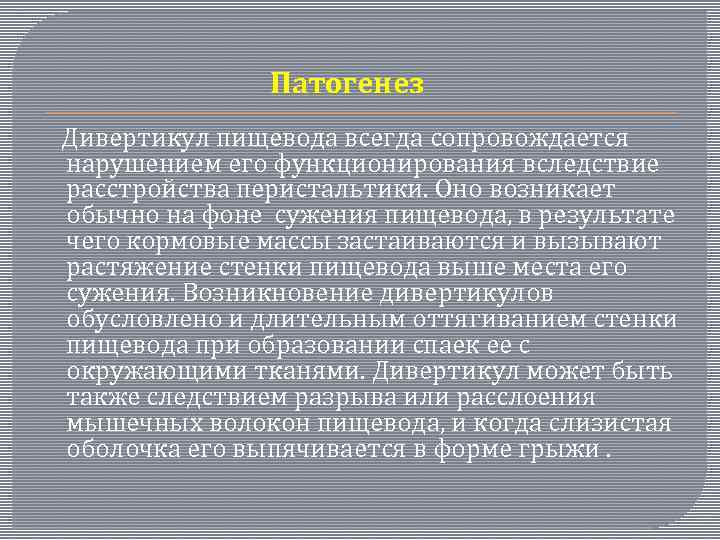 Патогенез

Дивертикул пищевода всегда сопровождается нарушением его функционирования вследствие расстройства перистальтики. Оно возникает обычно на фоне  сужения пищевода, в результате чего кормовые массы застаиваются и вызывают растяжение стенки пищевода выше места его сужения. Возникновение дивертикулов обусловлено и длительным оттягиванием стенки пищевода при образовании спаек ее с окружающими тканями. Дивертикул может быть также следствием разрыва или расслоения мышечных волокон пищевода, и когда слизистая оболочка его выпячивается в форме грыжи .